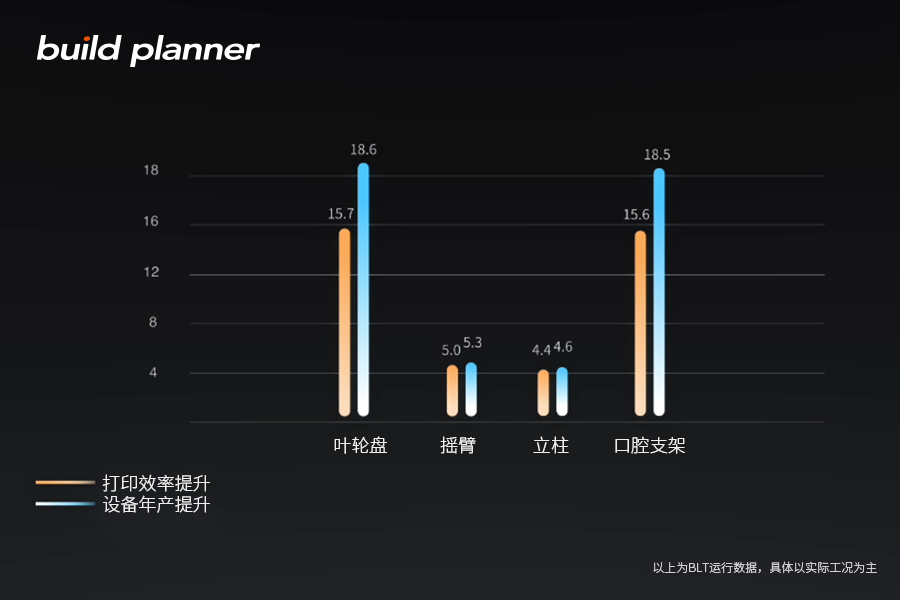 build planner

18
16
12
8
4

15.7 18.6
5.0 5.3
4.4 4.6
15.6 18.5

叶轮盘
摇臂
立柱
口腔支架

打印效率提升
设备年产提升

以上为BLT运行数据，具体以实际工况为主